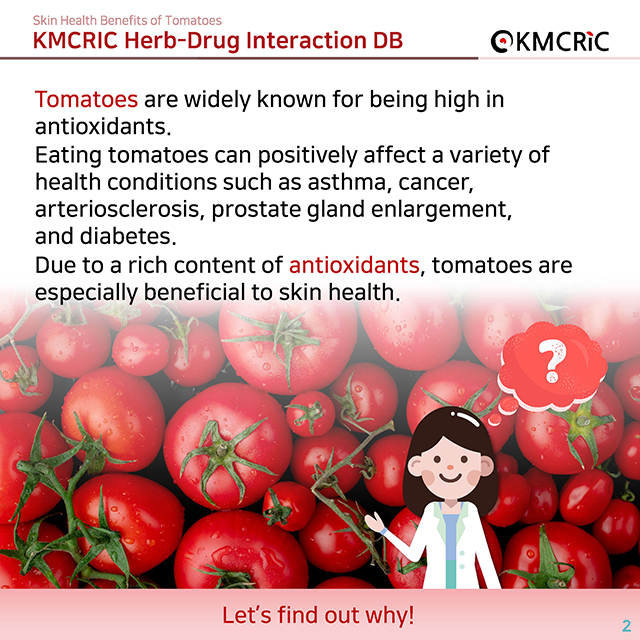 Skin Health Benefits of Tomatoes
KMCRIC Herb-Drug Interaction DB

KMCRIC

Tomatoes are widely known for being high in antioxidants.
Eating tomatoes can positively affect a variety of health conditions such as asthma, cancer, arteriosclerosis, prostate gland enlargement, and diabetes.
Due to a rich content of antioxidants, tomatoes are especially beneficial to skin health.

?

Let's find out why!

2